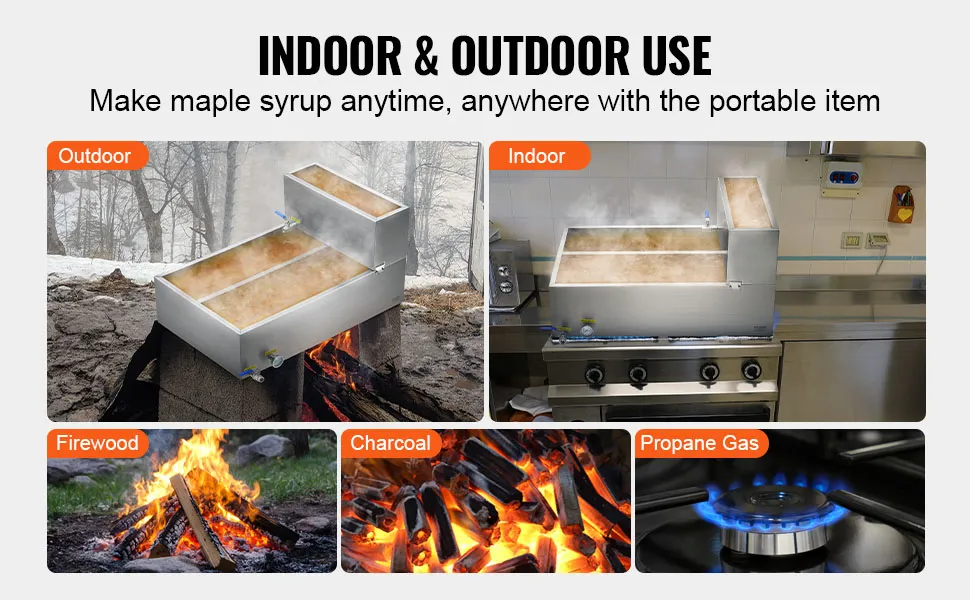 INDOOR & OUTDOOR USE

Make maple syrup anytime, anywhere with the portable item

Outdoor

Indoor

Firewood

Charcoal

Propane Gas